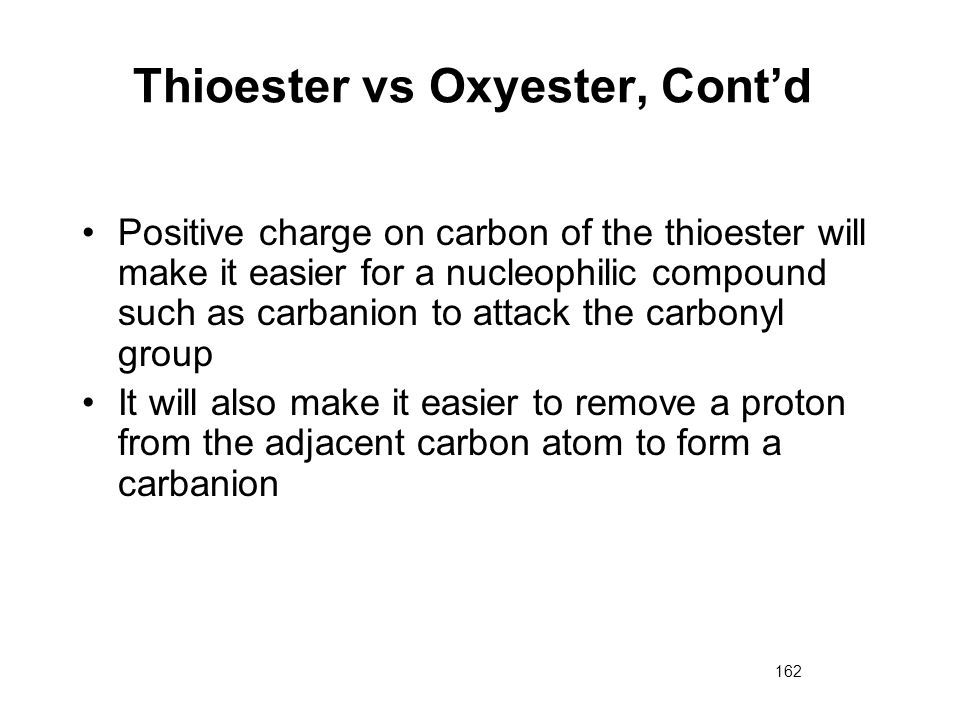 Thioester vs Oxyester, Cont’d

• Positive charge on carbon of the thioester will make it easier for a nucleophilic compound such as carbanion to attack the carbonyl group
• It will also make it easier to remove a proton from the adjacent carbon atom to form a carbanion

162